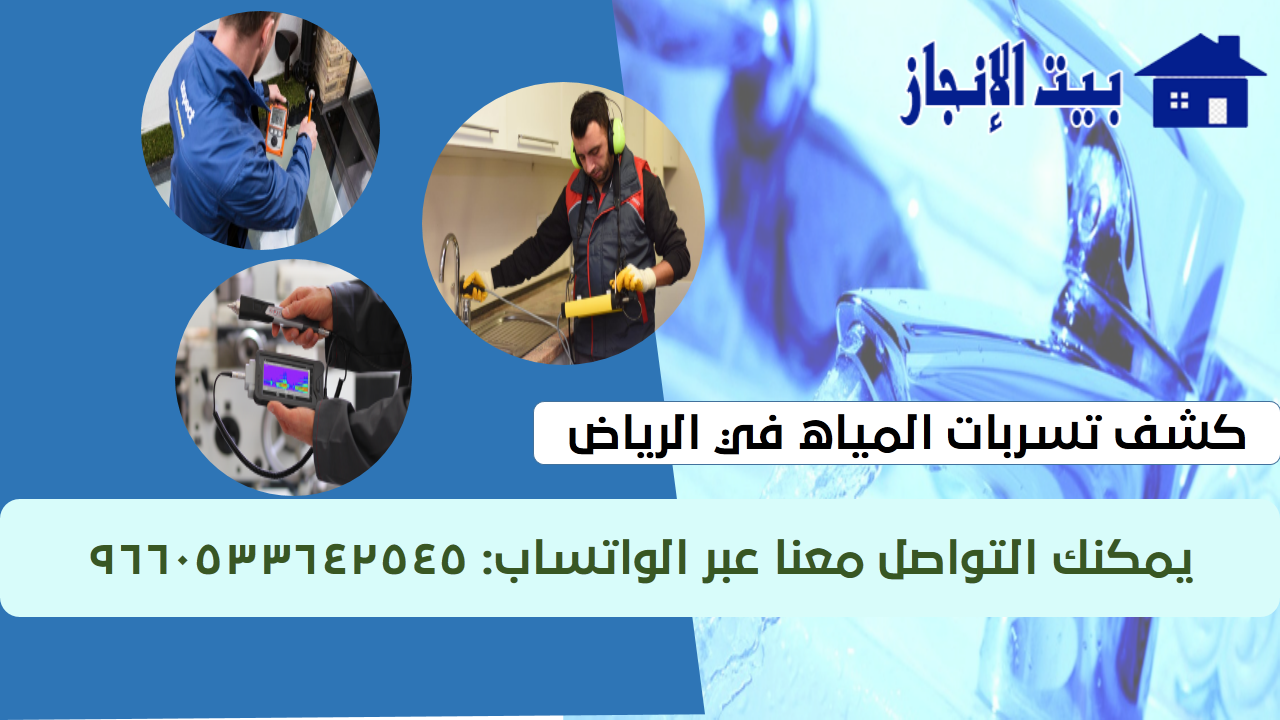 بيت الإنجاز

كشف تسربات المياه في الرياض

يمكنك التواصل معنا عبر الواتساب: ٩٦٦٠٥٣٣٦٤٢٥٤٥